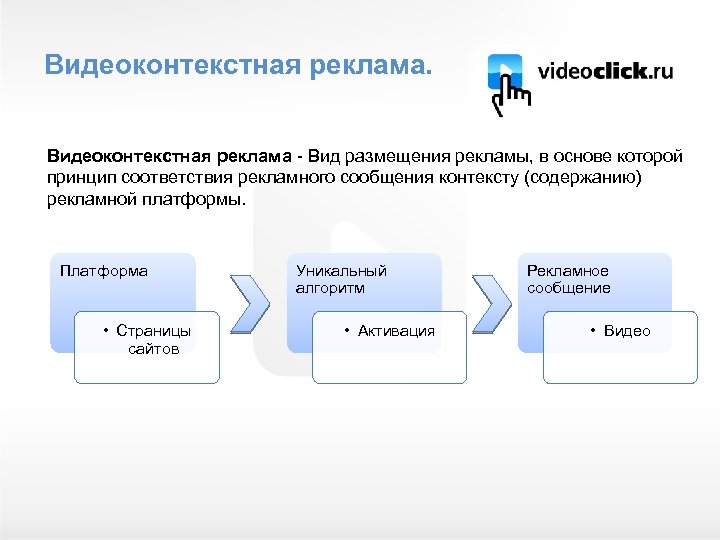 Видеоконтекстная реклама.

videoclick.ru

Видеоконтекстная реклама - Вид размещения рекламы, в основе которой принцип соответствия рекламного сообщения контексту (содержанию) рекламной платформы.

Платформа

• Страницы сайтов

Уникальный алгоритм

• Активация

Рекламное сообщение

• Видео